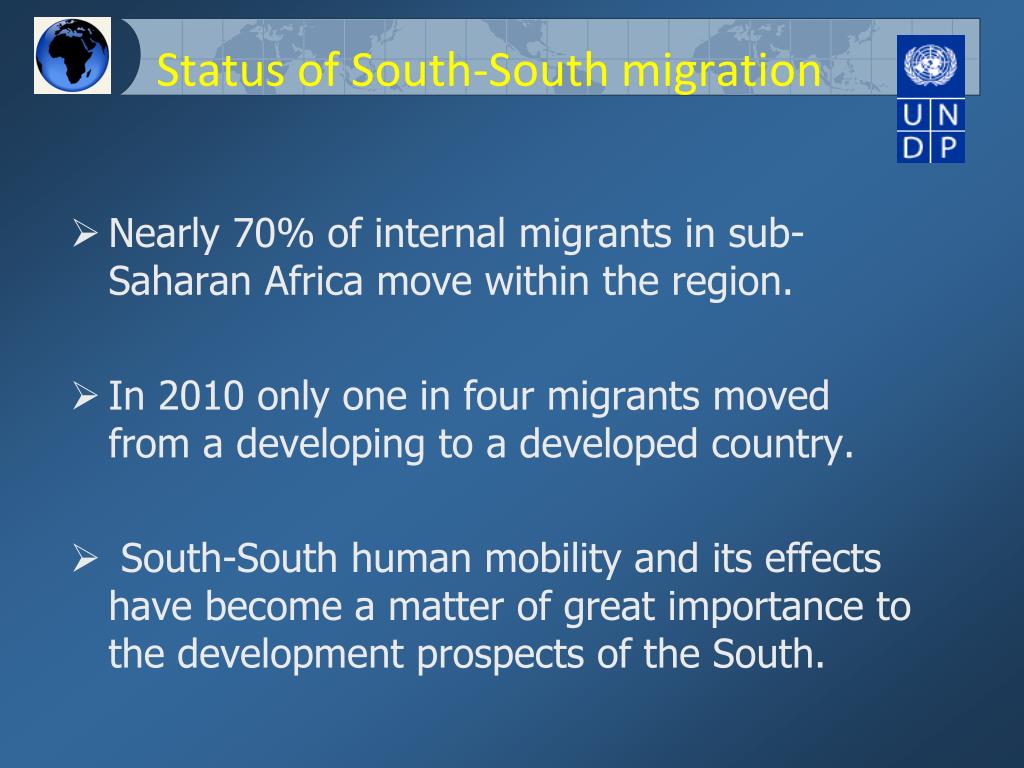 Status of South-South migration

U N
D P

➢ Nearly 70% of internal migrants in sub-Saharan Africa move within the region.

➢ In 2010 only one in four migrants moved from a developing to a developed country.

➢ South-South human mobility and its effects have become a matter of great importance to the development prospects of the South.